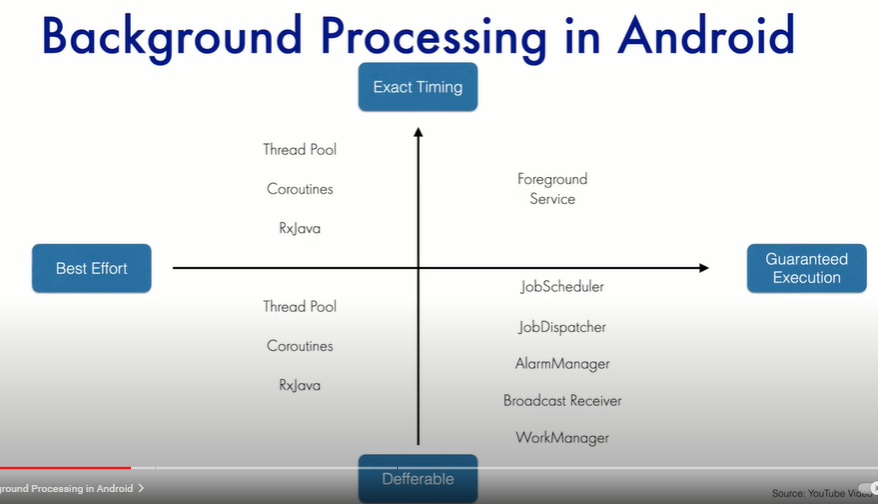 Background Processing in Android

Exact Timing

Thread Pool

Coroutines

RxJava

Foreground Service

Best Effort

Guaranteed Execution

Thread Pool

Coroutines

RxJava

JobScheduler

JobDispatcher

AlarmManager

Broadcast Receiver

WorkManager

Defferable

ground Processing in Android >

Source: YouTube Video